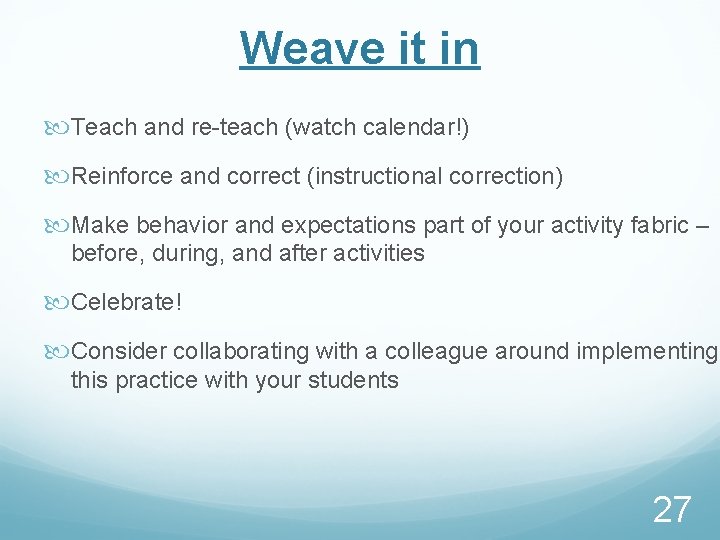 Weave it in

Teach and re-teach (watch calendar!)

Reinforce and correct (instructional correction)

Make behavior and expectations part of your activity fabric – before, during, and after activities

Celebrate!

Consider collaborating with a colleague around implementing this practice with your students

27